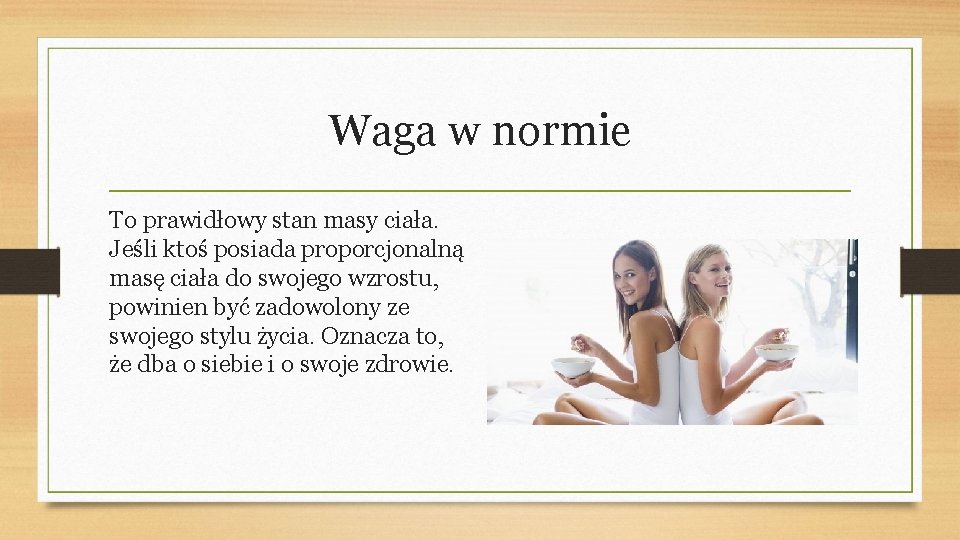 Waga w normie

To prawidłowy stan masy ciała. Jeśli ktoś posiada proporcjonalną masę ciała do swojego wzrostu, powinien być zadowolony ze swojego stylu życia. Oznacza to, że dba o siebie i o swoje zdrowie.